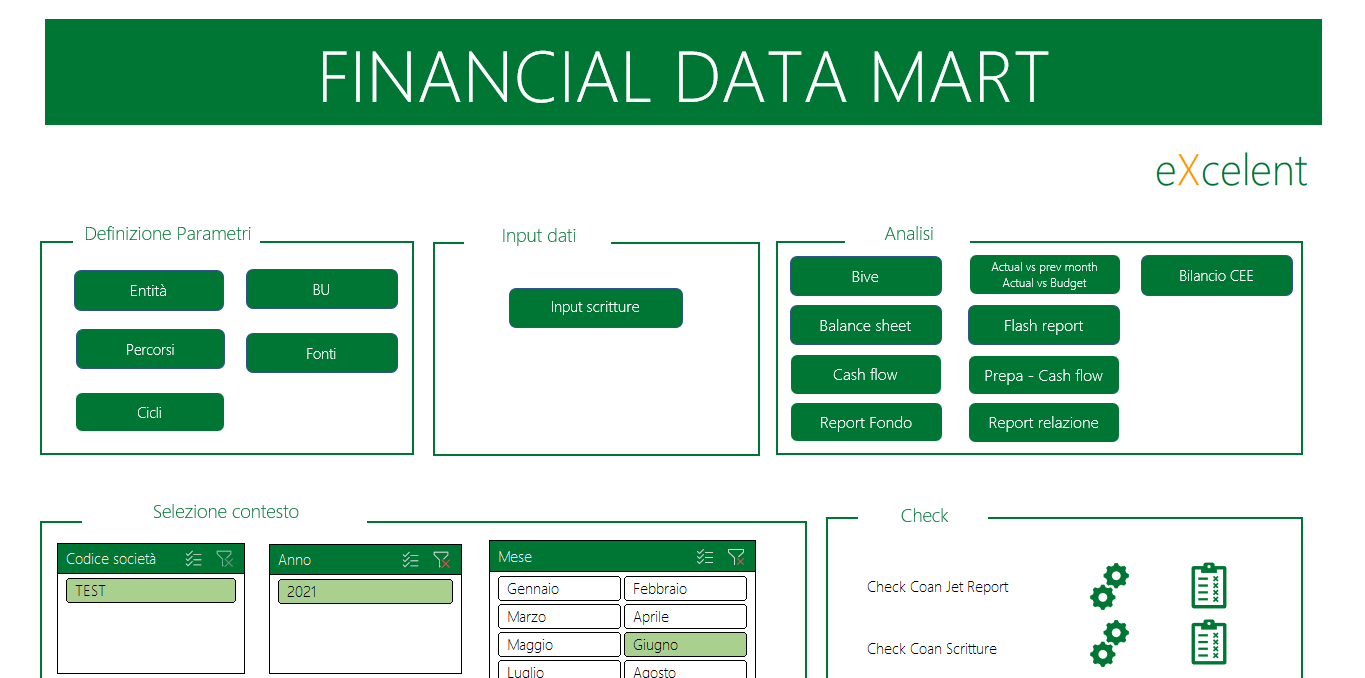 FINANCIAL DATA MART

eXcelent

Definizione Parametri

Entità

BU

Percorsi

Fonti

Cicli

Input dati

Input scritture

Analisi

Bive

Actual vs prev month
Actual vs Budget

Bilancio CEE

Balance sheet

Flash report

Cash flow

Prepa - Cash flow

Report Fondo

Report relazione

Selezione contesto

Codice società

TEST

Anno

2021

Mese

Gennaio

Febbraio

Marzo

Aprile

Maggio

Giugno

Luglio

Agosto

Check

Check Coan Jet Report

Check Coan Scritture